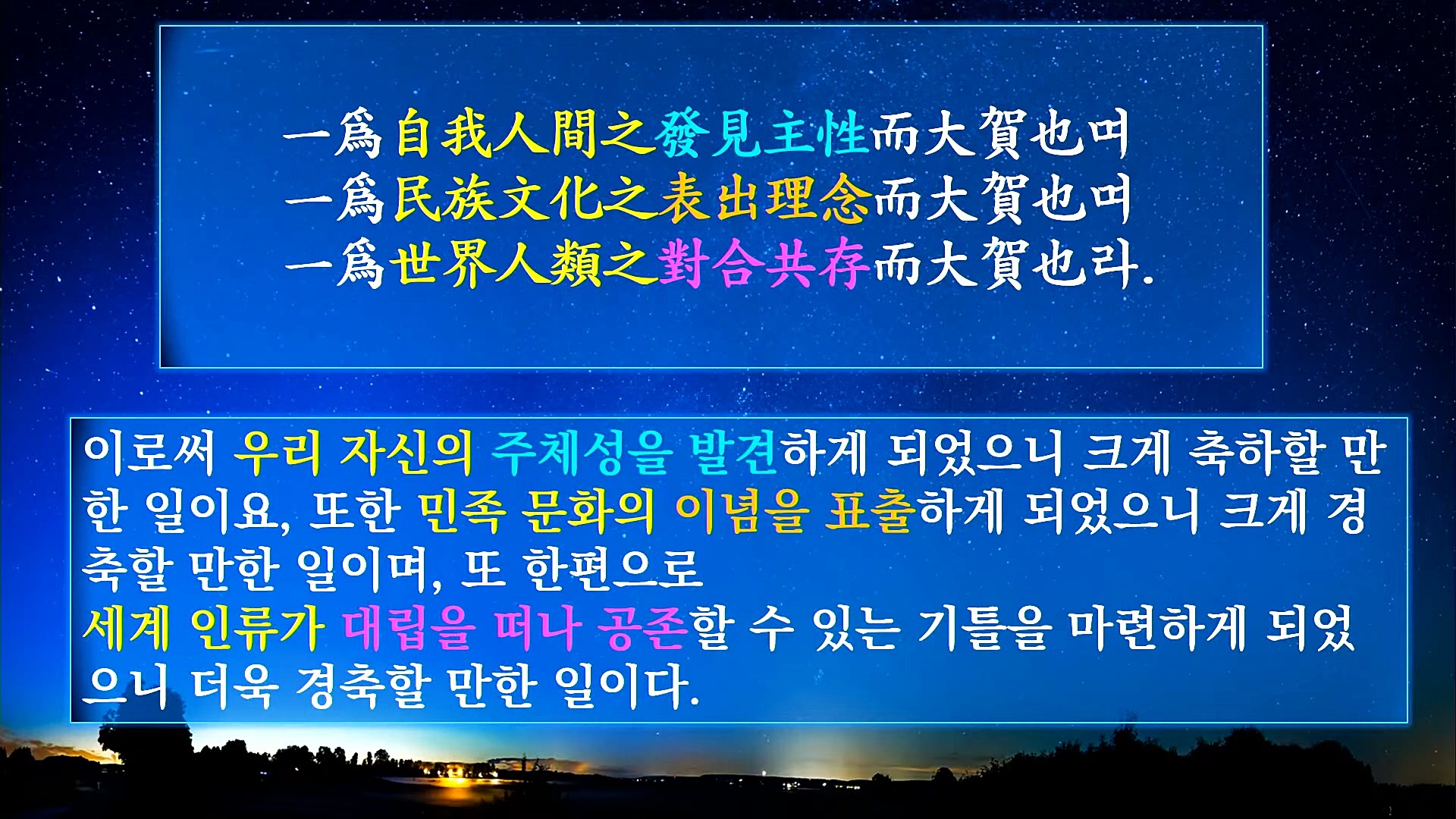 一爲自我人間之發見主性而大賀也며
一爲民族文化之表出理念而大賀也며
一爲世界人類之對合共存而大賀也라.

이로써 우리 자신의 주체성을 발견하게 되었으니 크게 축하할 만한 일이요, 또한 민족 문화의 이념을 표출하게 되었으니 크게 경축할 만한 일이며, 또 한편으로
세계 인류가 대립을 떠나 공존할 수 있는 기틀을 마련하게 되었으니 더욱 경축할 만한 일이다.